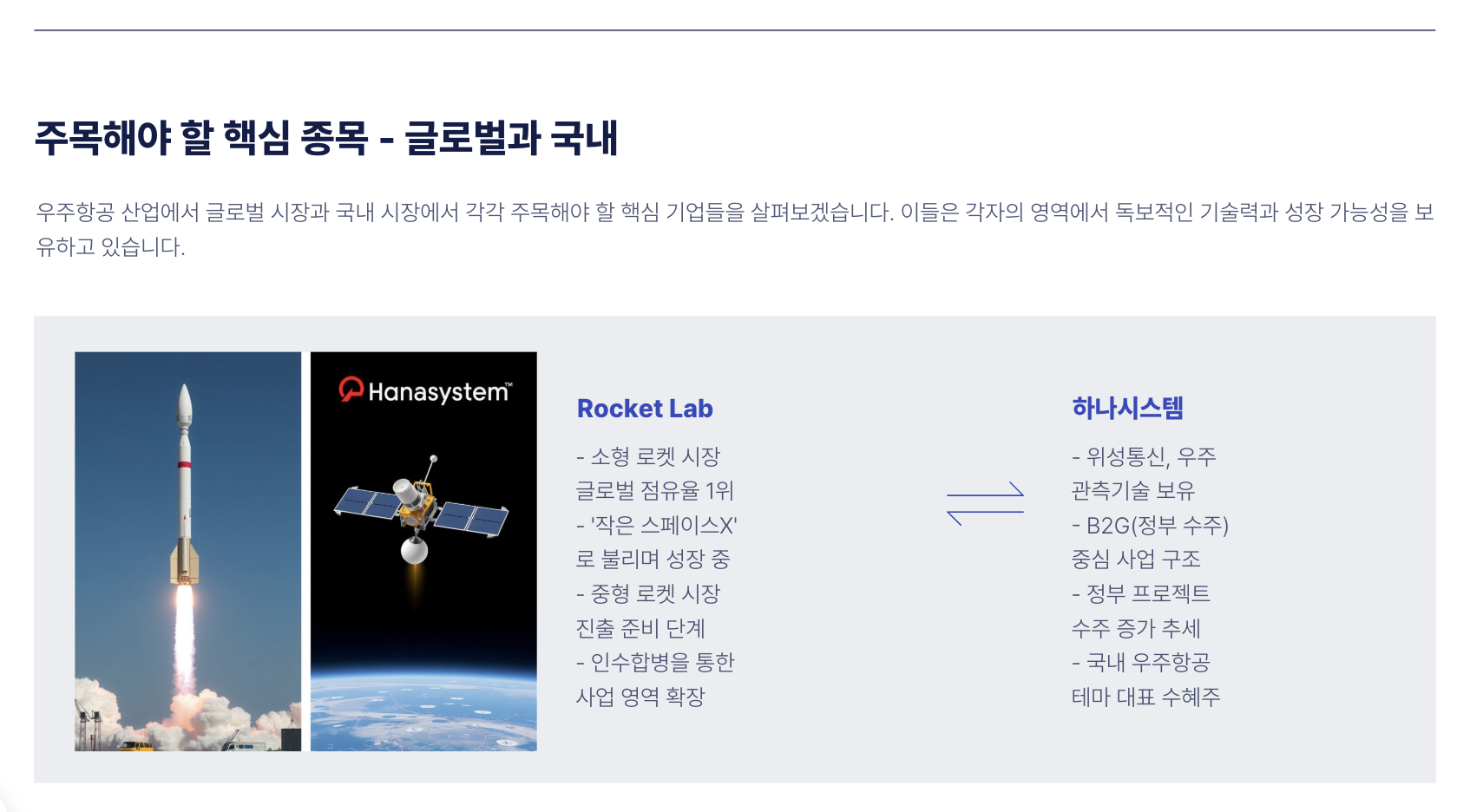 주목해야 할 핵심 종목 - 글로벌과 국내

우주항공 산업에서 글로벌 시장과 국내 시장에서 각각 주목해야 할 핵심 기업들을 살펴보겠습니다. 이들은 각자의 영역에서 독보적인 기술력과 성장 가능성을 보유하고 있습니다.

Hanasystem™

Rocket Lab

- 소형 로켓 시장 글로벌 점유율 1위
- '작은 스페이스X'로 불리며 성장 중
- 중형 로켓 시장 진출 준비 단계
- 인수합병을 통한 사업 영역 확장

하나시스템

- 위성통신, 우주 관측기술 보유
- B2G(정부 수주) 중심 사업 구조
- 정부 프로젝트 수주 증가 추세
- 국내 우주항공 테마 대표 수혜주